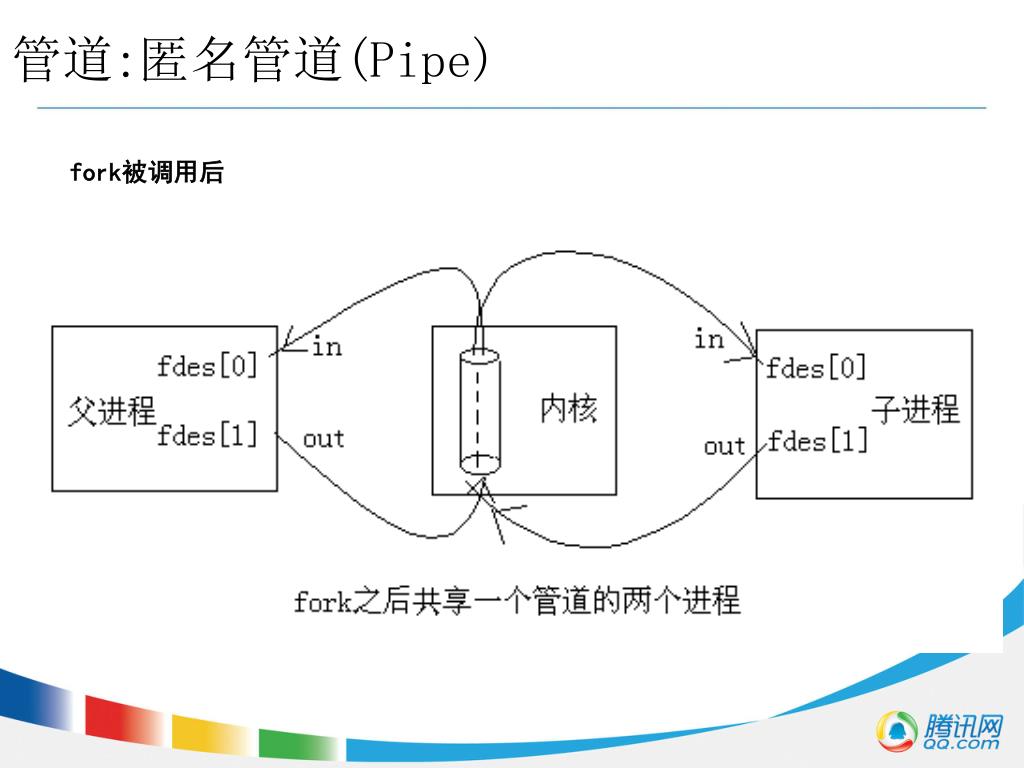 管道:匿名管道(Pipe)

fork被调用后

fdes[0]
in
父进程
fdes[1]
out

内核

in
fdes[0]
子进程
out
fdes[1]

fork之后共享一个管道的两个进程

腾讯网
QQ.com